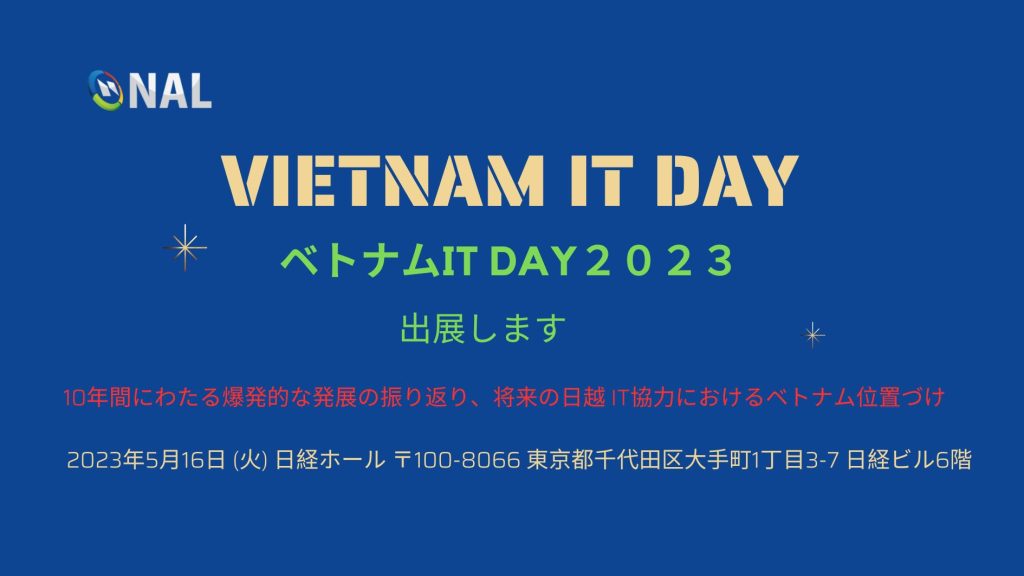 NAL

VIETNAM IT DAY

ベトナムIT DAY２０２３

出展します

10年間にわたる爆発的な発展の振り返り、将来の日越 IT協力におけるベトナム位置づけ

2023年5月16日 (火) 日経ホール 〒100-8066 東京都千代田区大手町1丁目3-7 日経ビル6階